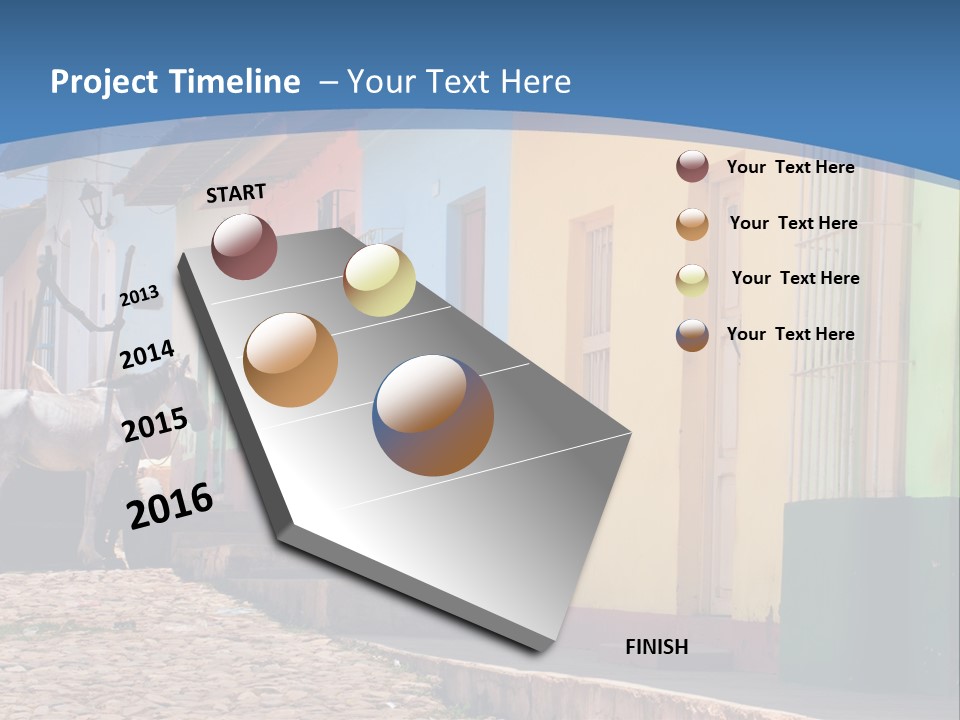 Project Timeline – Your Text Here

START

2013

2014

2015

2016

FINISH

Your Text Here

Your Text Here

Your Text Here

Your Text Here